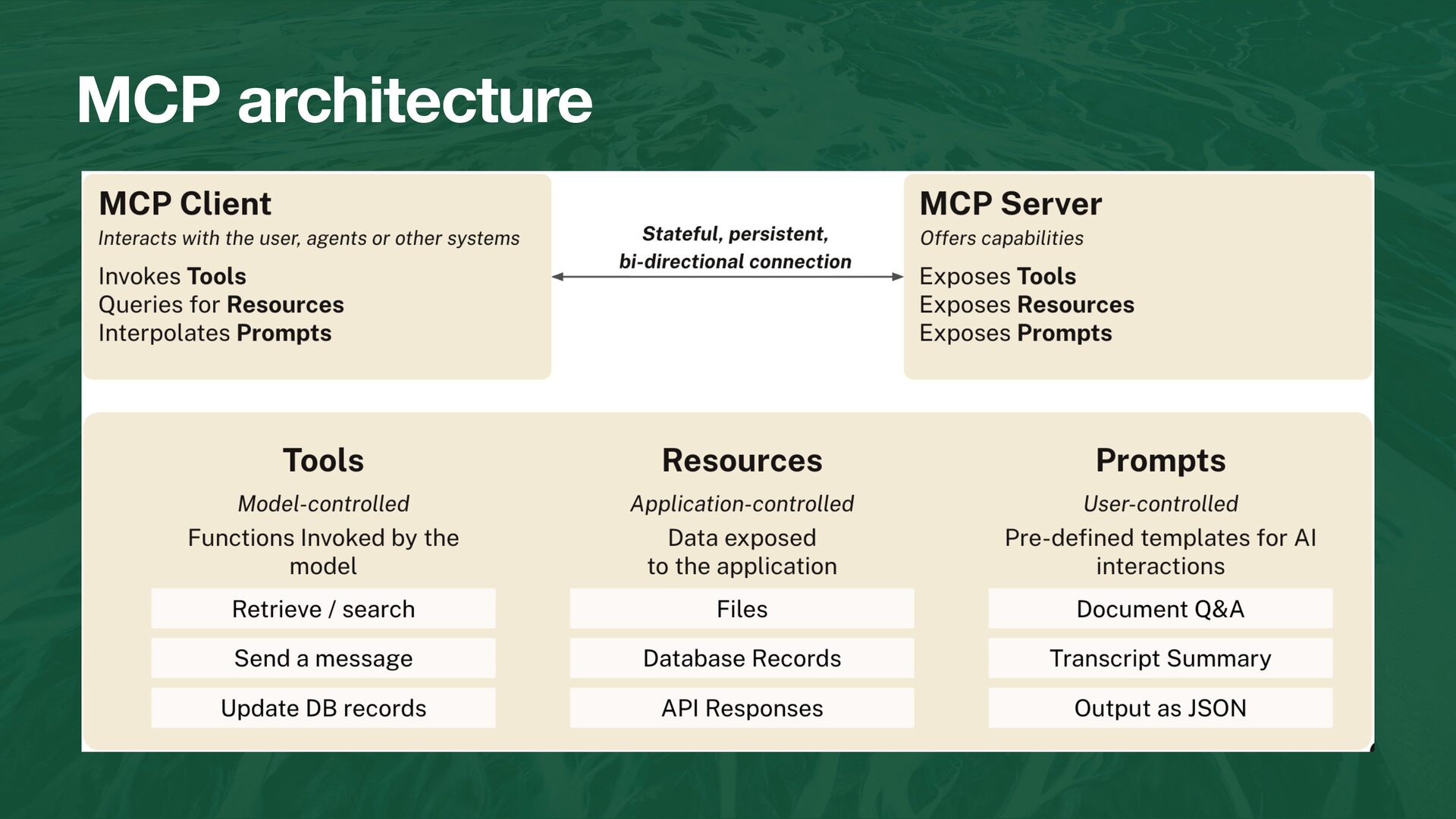 MCP architecture

MCP Client
Interacts with the user, agents or other systems
Invokes Tools
Queries for Resources
Interpolates Prompts

Stateful, persistent, bi-directional connection

MCP Server
Offers capabilities
Exposes Tools
Exposes Resources
Exposes Prompts

Tools
Model-controlled
Functions Invoked by the model
Retrieve / search
Send a message
Update DB records

Resources
Application-controlled
Data exposed to the application
Files
Database Records
API Responses

Prompts
User-controlled
Pre-defined templates for AI interactions
Document Q&A
Transcript Summary
Output as JSON